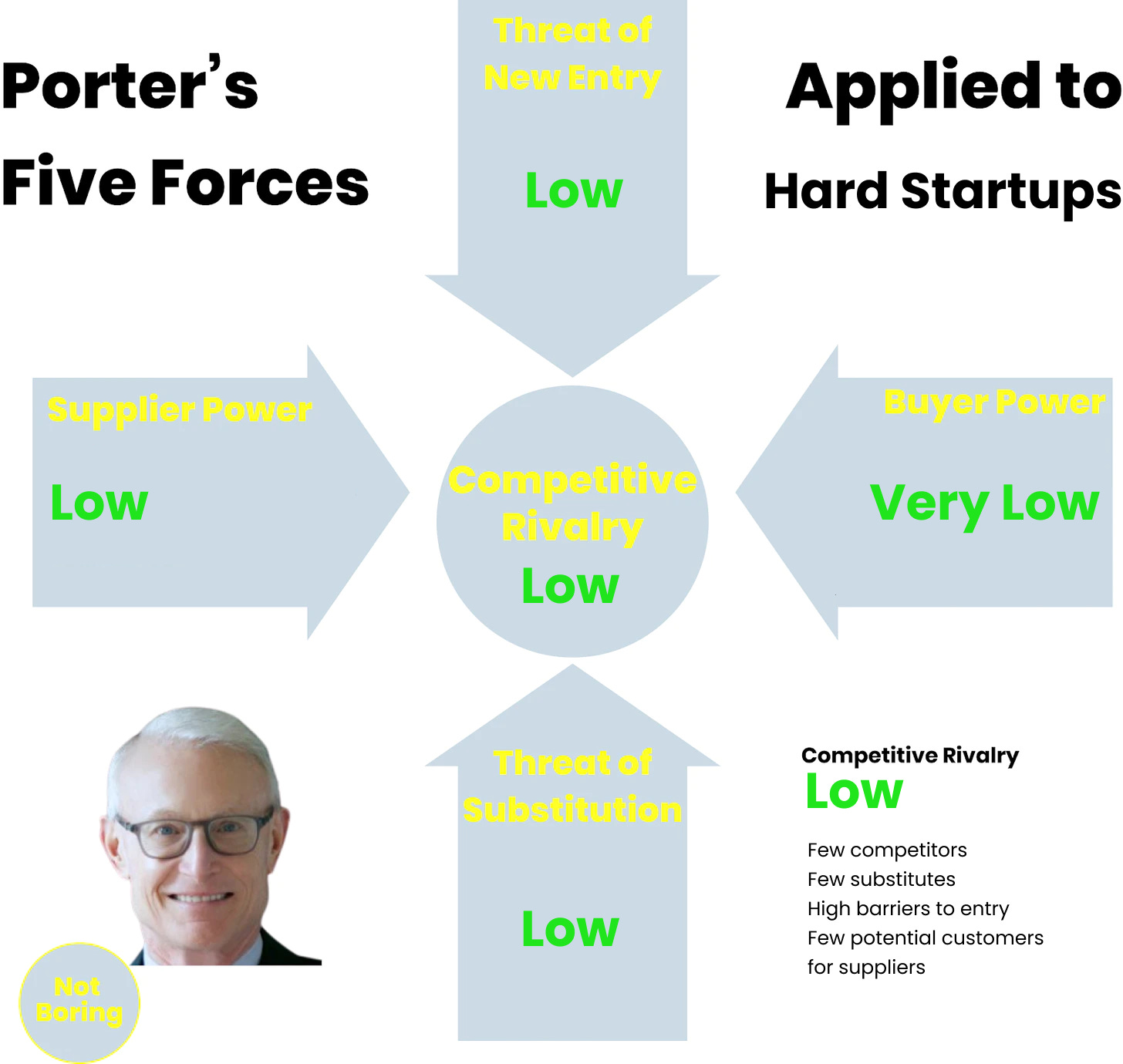 Porter's Five Forces

Threat of New Entry

Low

Applied to Hard Startups

Supplier Power

Low

Competitive Rivalry

Low

Buyer Power

Very Low

Threat of Substitution

Low

Competitive Rivalry

Low

Few competitors
Few substitutes
High barriers to entry
Few potential customers for suppliers

Not Boring